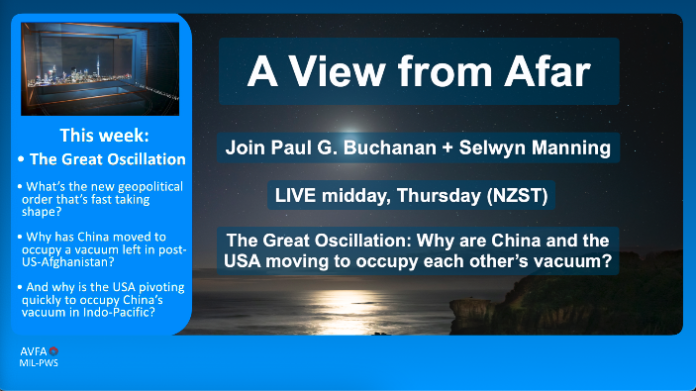 This week:

• The Great Oscillation

• What's the new geopolitical order that's fast taking shape?

• Why has China moved to occupy a vacuum left in post-US-Afghanistan?

• And why is the USA pivoting quickly to occupy China's vacuum in Indo-Pacific?

A View from Afar

Join Paul G. Buchanan + Selwyn Manning

LIVE midday, Thursday (NZST)

The Great Oscillation: Why are China and the USA moving to occupy each other's vacuum?

AVFA
MIL-PWS